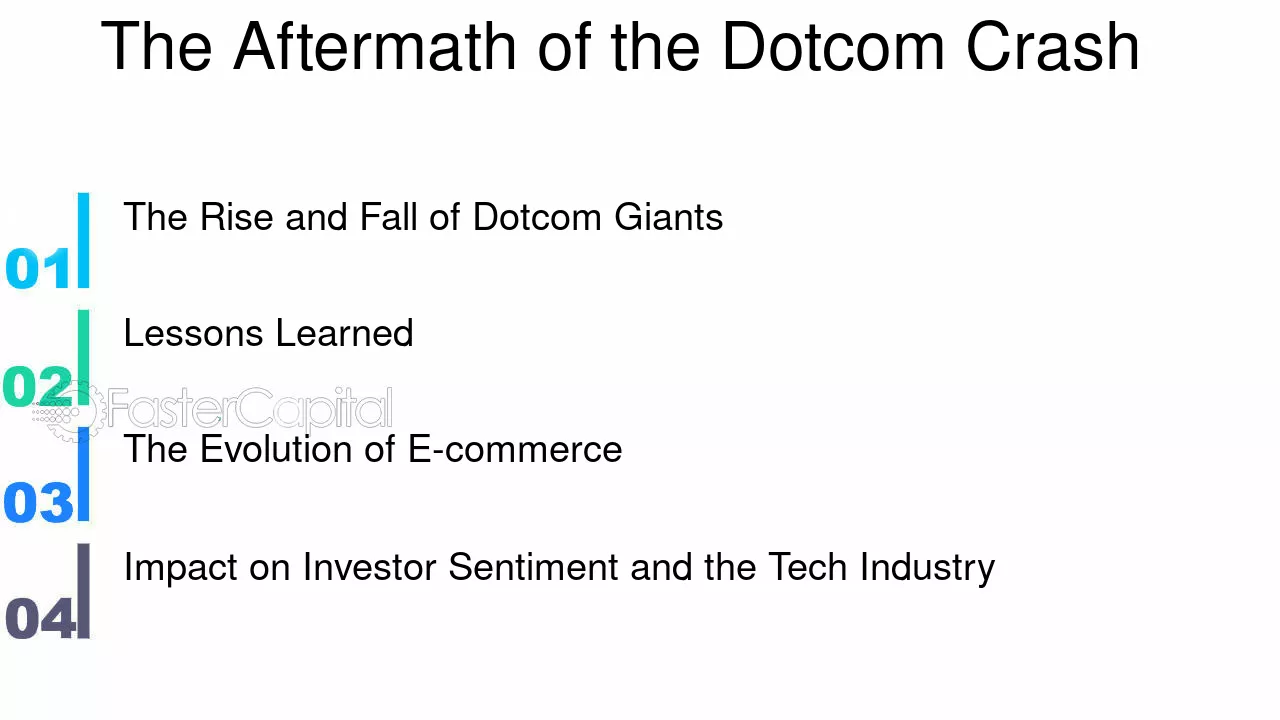 The Aftermath of the Dotcom Crash

01 The Rise and Fall of Dotcom Giants

02 Lessons Learned

FasterCapital

03 The Evolution of E-commerce

04 Impact on Investor Sentiment and the Tech Industry